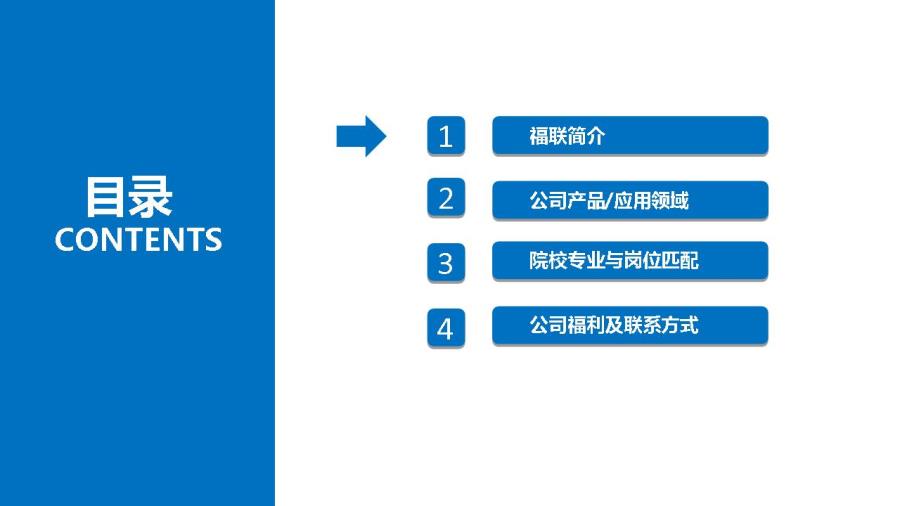 目录
CONTENTS

1 福联简介

2 公司产品/应用领域

3 院校专业与岗位匹配

4 公司福利及联系方式